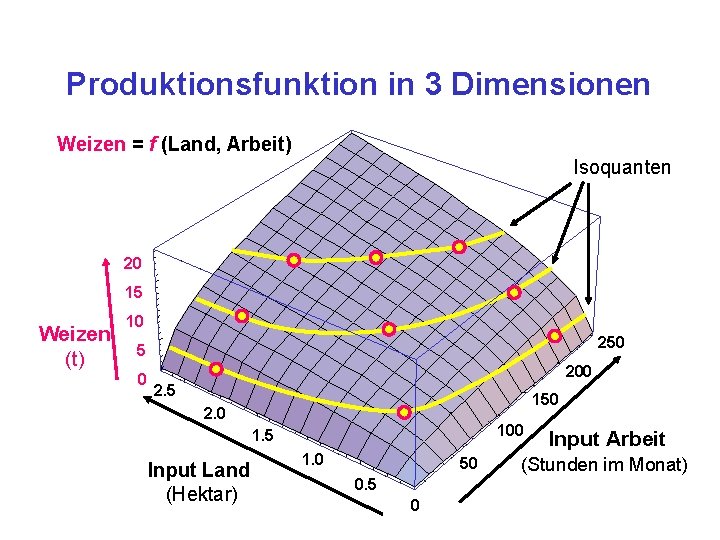 Produktionsfunktion in 3 Dimensionen

Weizen = f (Land, Arbeit)

Isoquanten

20
15
10
5
0

Weizen
(t)

2.5
2.0
1.5
1.0
0.5
0

Input Land
(Hektar)

250
200
150
100
50

Input Arbeit
(Stunden im Monat)